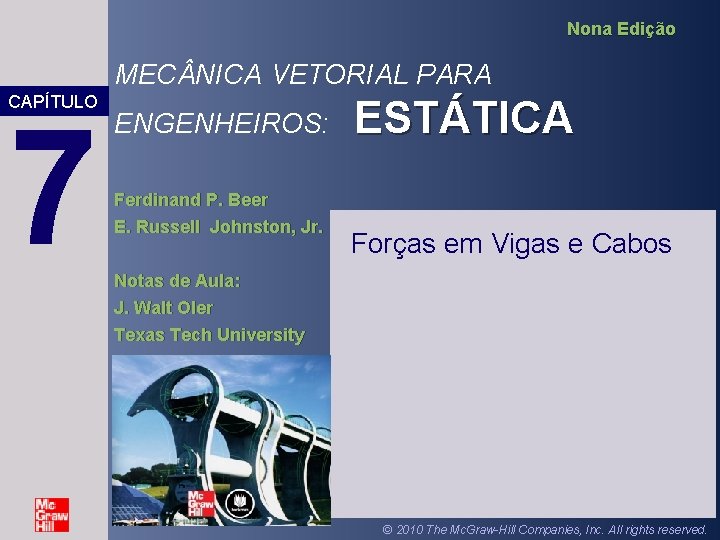 Nona Edição

CAPÍTULO

7

MECÂNICA VETORIAL PARA ENGENHEIROS: ESTÁTICA

Ferdinand P. Beer
E. Russell Johnston, Jr.

Notas de Aula:
J. Walt Oler
Texas Tech University

Forças em Vigas e Cabos

Mc Graw Hill

Mc Graw Hill

© 2010 The McGraw-Hill Companies, Inc. All rights reserved.